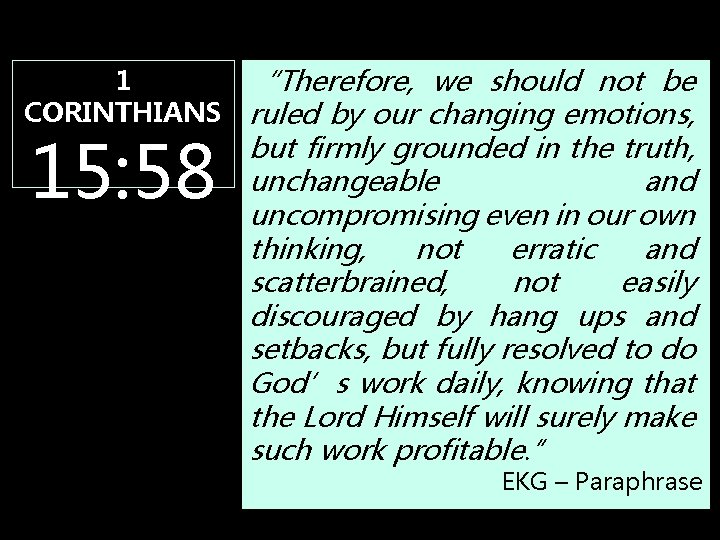 1 CORINTHIANS
15:58

"Therefore, we should not be ruled by our changing emotions, but firmly grounded in the truth, unchangeable and uncompromising even in our own thinking, not erratic and scatterbrained, not easily discouraged by hang ups and setbacks, but fully resolved to do God' s work daily, knowing that the Lord Himself will surely make such work profitable."

EKG – Paraphrase